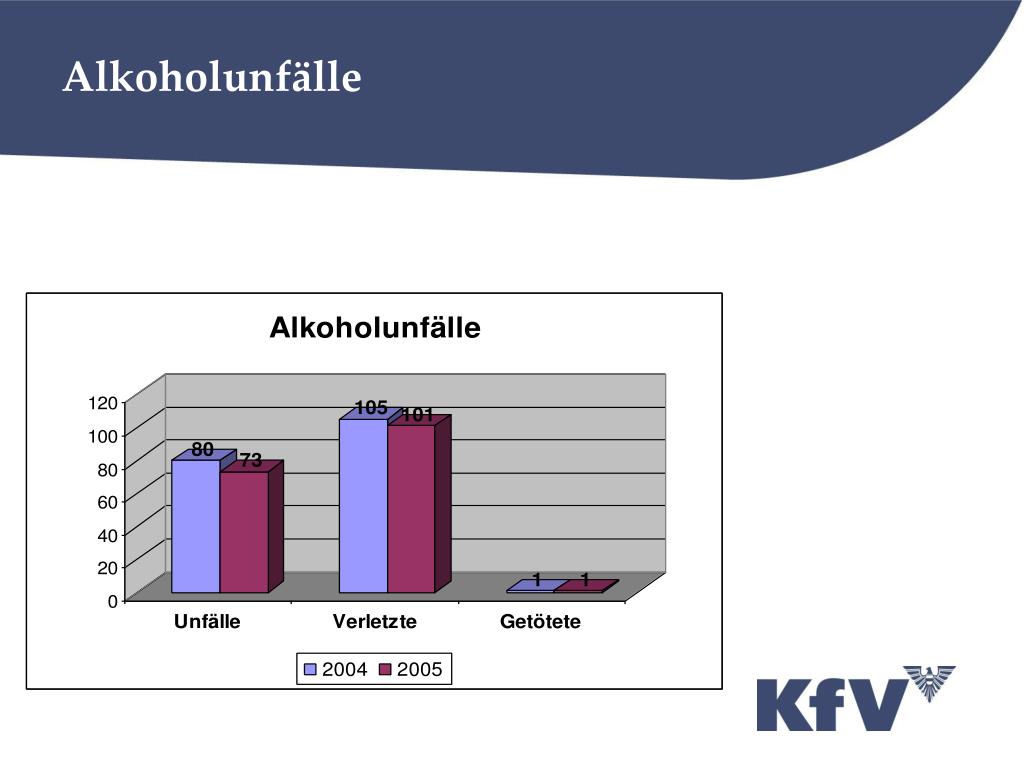 Alkoholunfälle

Alkoholunfälle

120
100
80
60
40
20
0

80
73
105
101
1
1

Unfälle
Verletzte
Getötete

2004
2005

KfV